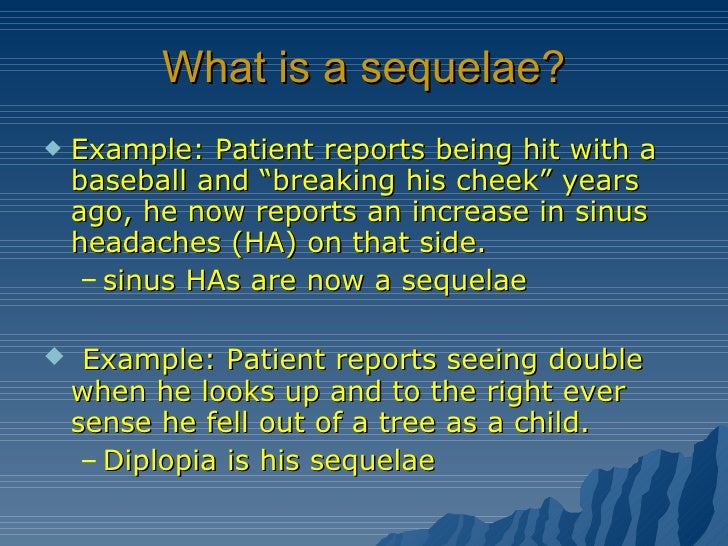 What is a sequelae?

◆ Example: Patient reports being hit with a baseball and “breaking his cheek” years ago, he now reports an increase in sinus headaches (HA) on that side.

– sinus HAs are now a sequelae

◆ Example: Patient reports seeing double when he looks up and to the right ever sense he fell out of a tree as a child.

– Diplopia is his sequelae